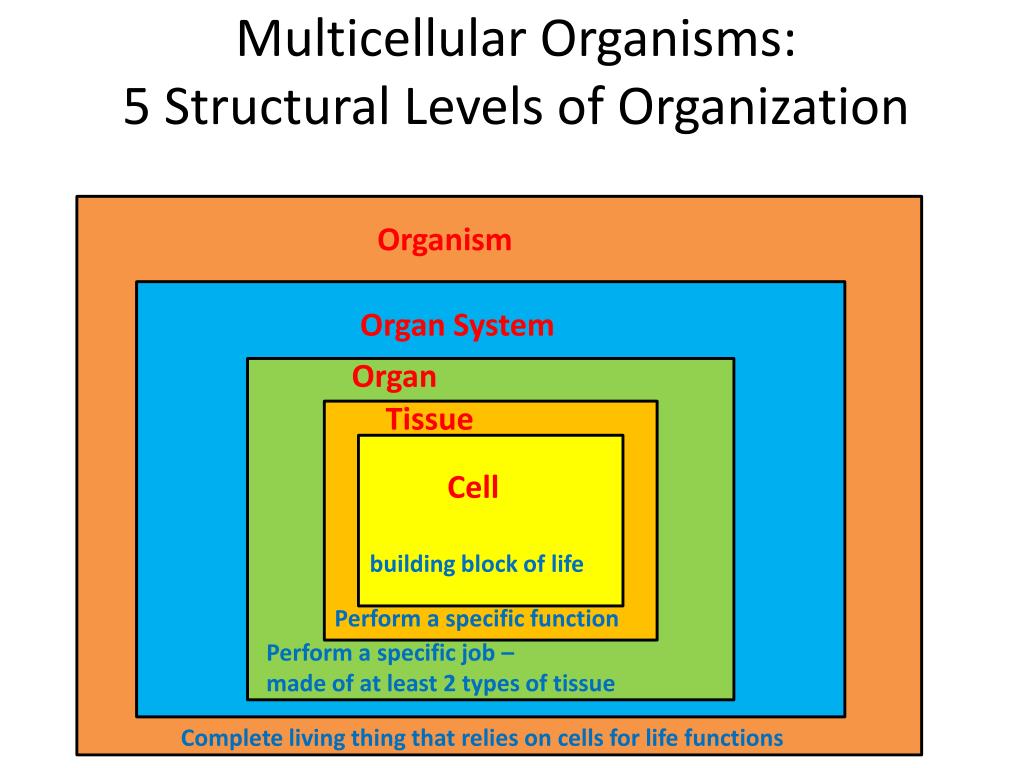 Multicellular Organisms:
5 Structural Levels of Organization

Organism

Organ System

Organ

Tissue

Cell

building block of life

Perform a specific function

Perform a specific job – made of at least 2 types of tissue

Complete living thing that relies on cells for life functions